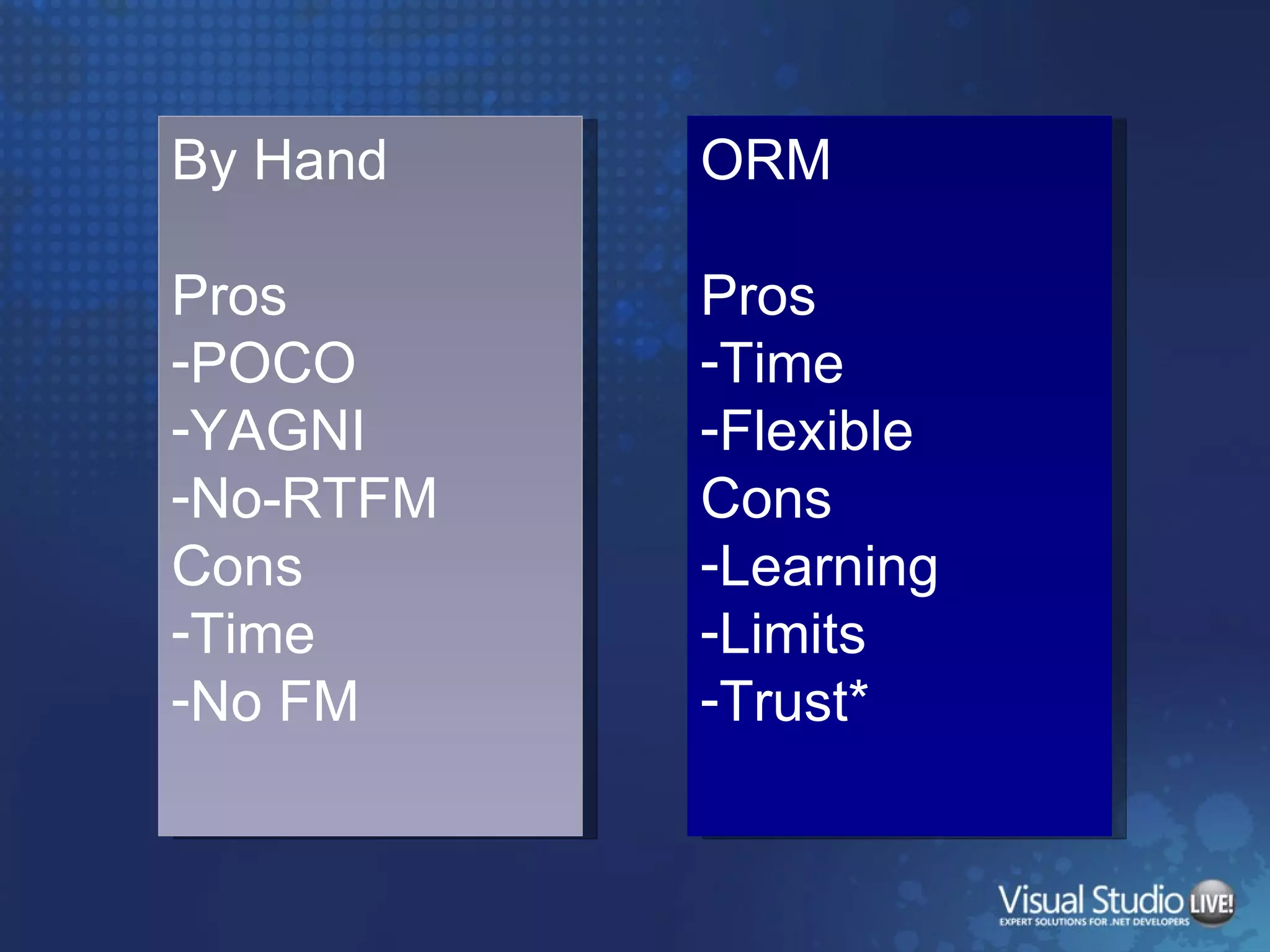 By Hand

Pros
-POCO
-YAGNI
-No-RTFM
Cons
-Time
-No FM

ORM

Pros
-Time
-Flexible
Cons
-Learning
-Limits
-Trust*

Visual Studio LIVE!
EXPERT SOLUTIONS FOR .NET DEVELOPERS